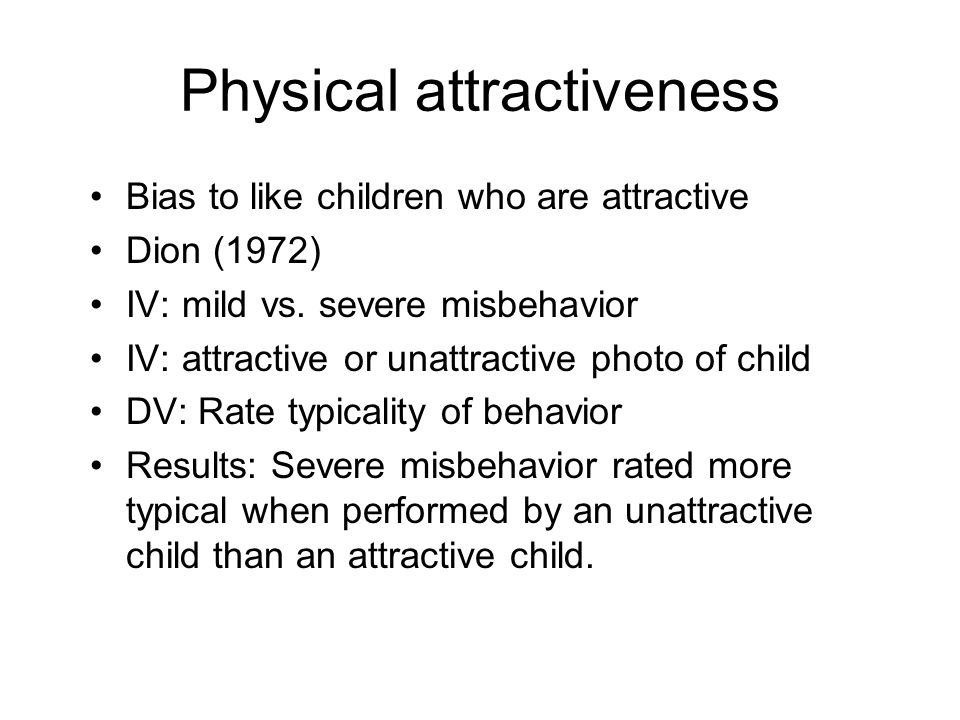 Physical attractiveness

• Bias to like children who are attractive
• Dion (1972)
• IV: mild vs. severe misbehavior
• IV: attractive or unattractive photo of child
• DV: Rate typicality of behavior
• Results: Severe misbehavior rated more typical when performed by an unattractive child than an attractive child.